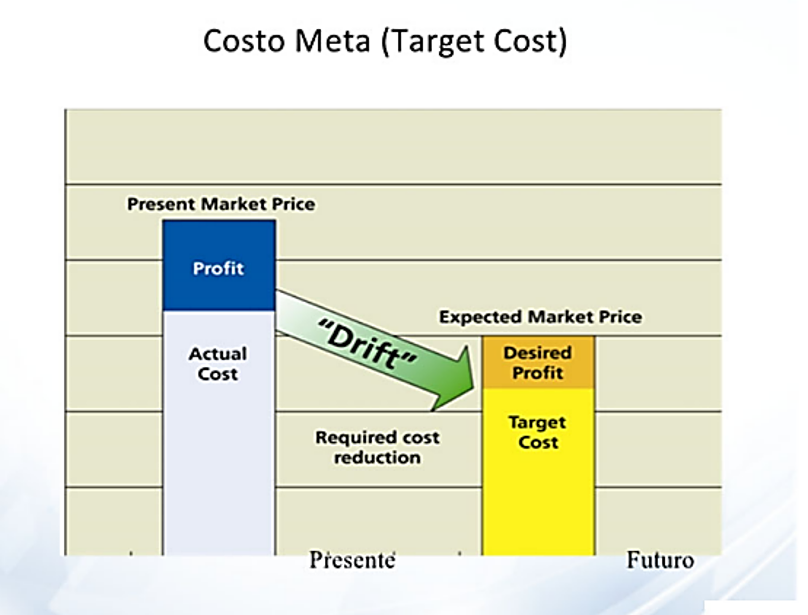 Costo Meta (Target Cost)

Present Market Price

Profit

Actual Cost

"Drift"

Expected Market Price

Desired Profit

Target Cost

Required cost reduction

Presente

Futuro